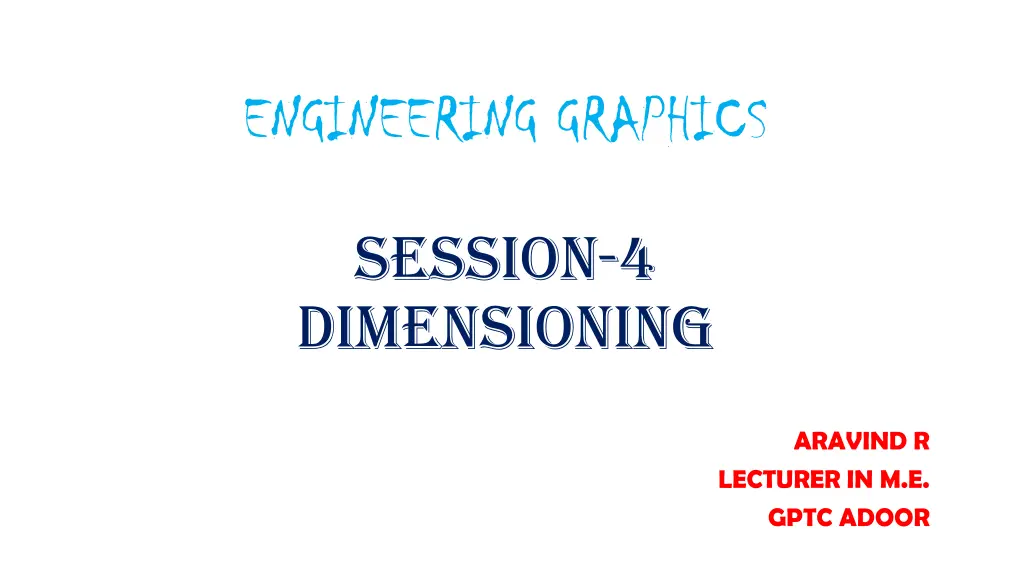 ENGINEERING GRAPHICS

SESSION-4
DIMENSIONING

ARAVIND R
LECTURER IN M.E.
GPTC ADOOR